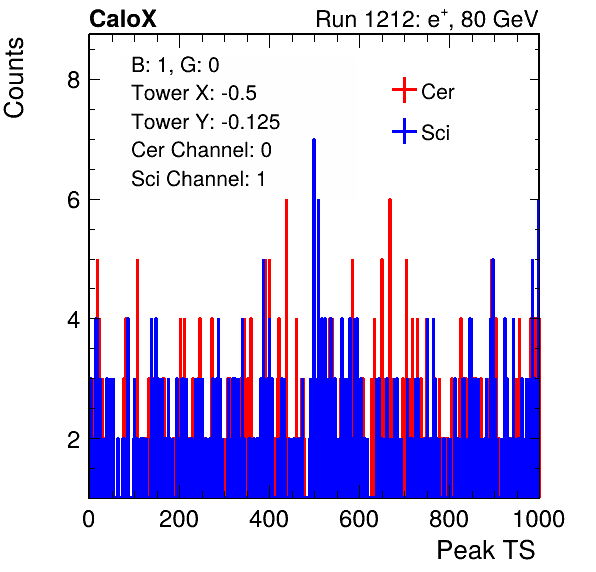 CaloX

Run 1212: $e^{+}$, 80 GeV

Counts

B: 1, G: 0
Tower X: -0.5
Tower Y: -0.125
Cer Channel: 0
Sci Channel: 1

Cer
Sci

8
6
4
2

0
200
400
600
800
1000

Peak TS